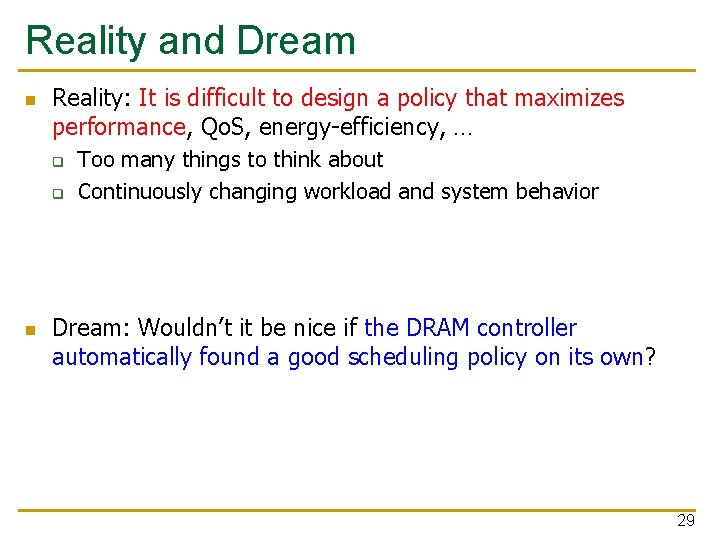 Reality and Dream

Reality: It is difficult to design a policy that maximizes performance, QoS, energy-efficiency, …

Too many things to think about

Continuously changing workload and system behavior

Dream: Wouldn't it be nice if the DRAM controller automatically found a good scheduling policy on its own?

29